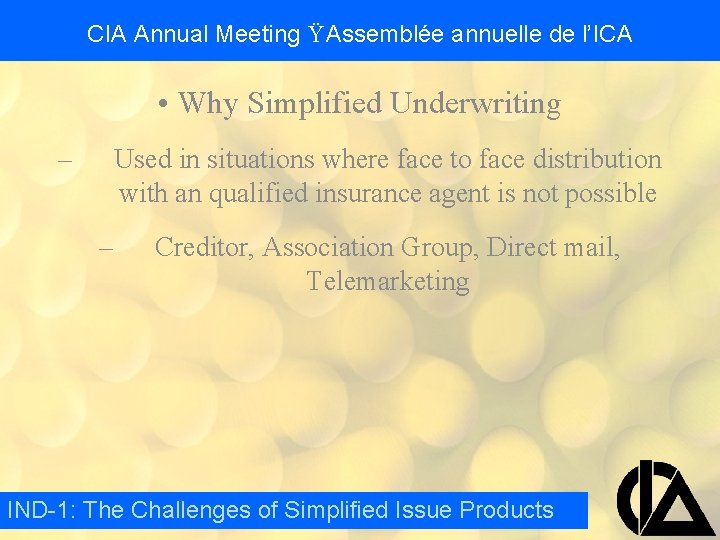 CIA Annual Meeting ŸAssemblée annuelle de l'ICA

• Why Simplified Underwriting

– Used in situations where face to face distribution with an qualified insurance agent is not possible

– Creditor, Association Group, Direct mail, Telemarketing

IND-1: The Challenges of Simplified Issue Products